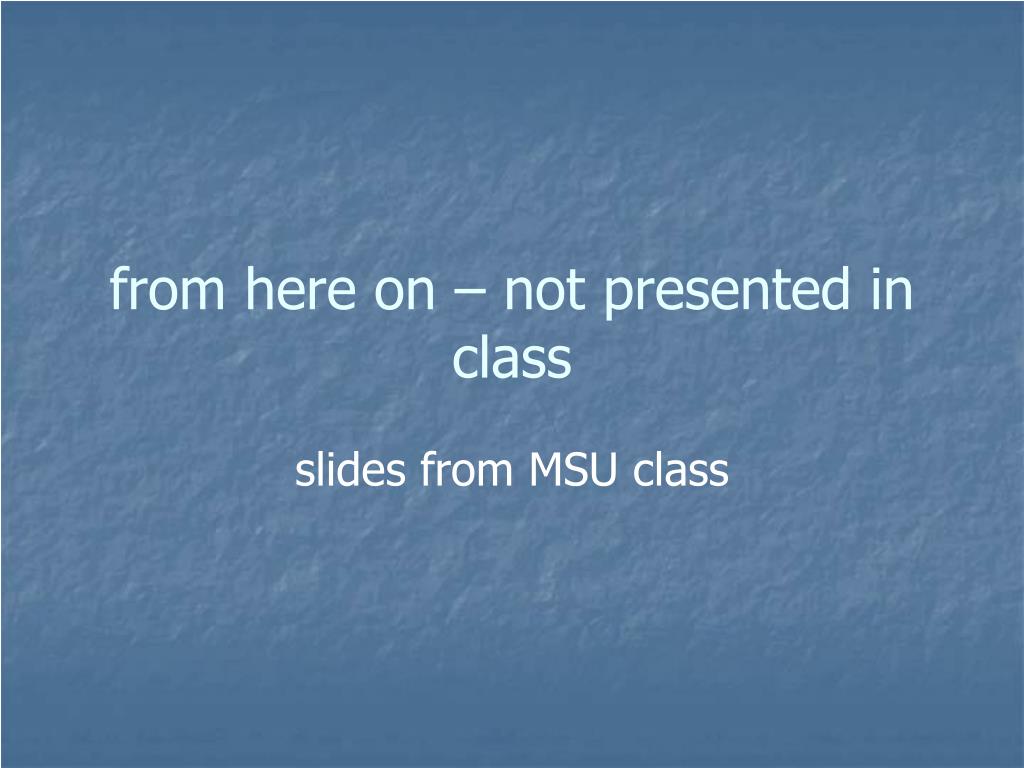 from here on – not presented in class

slides from MSU class